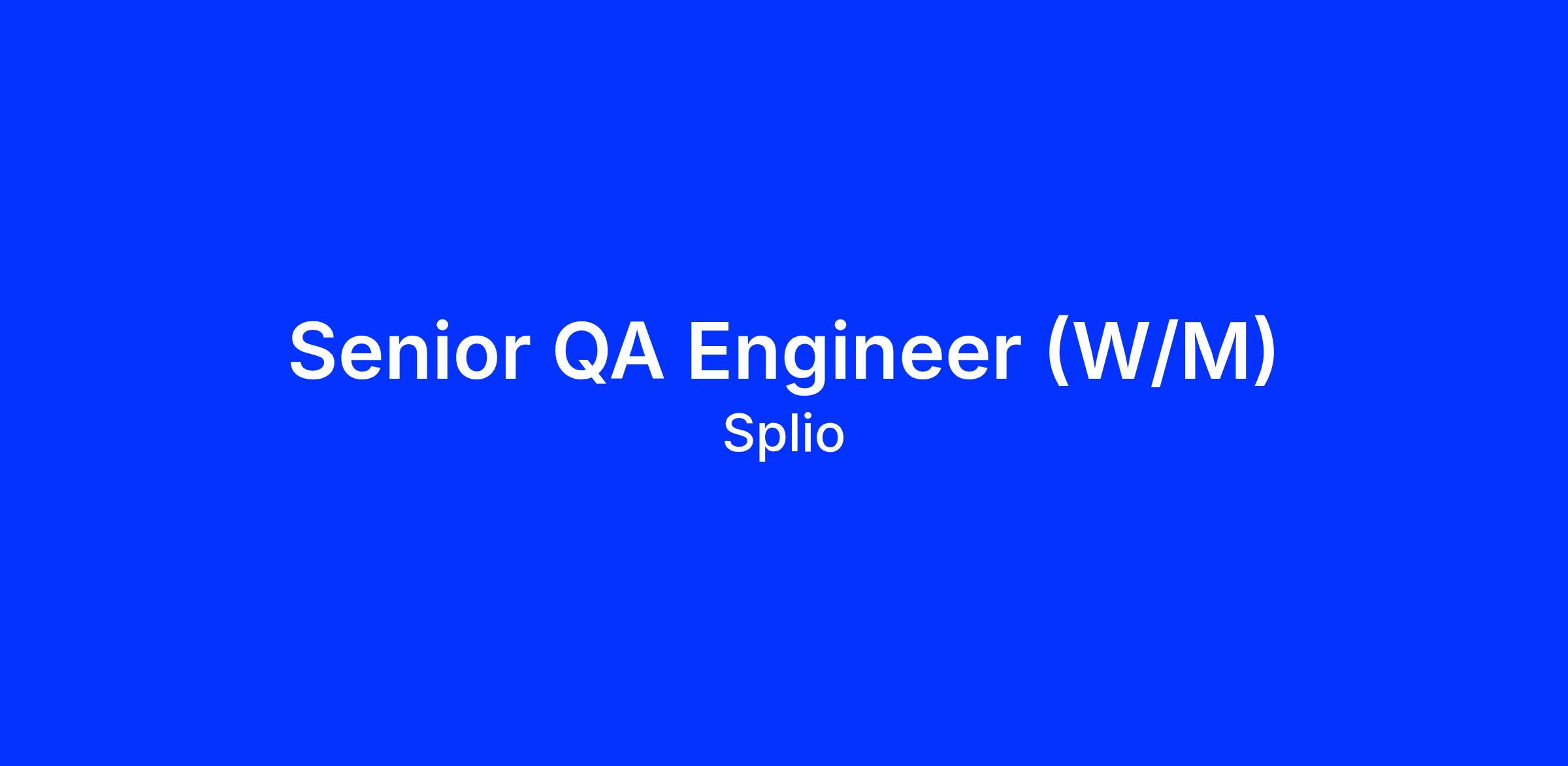 Senior QA Engineer (W/M)
Splio